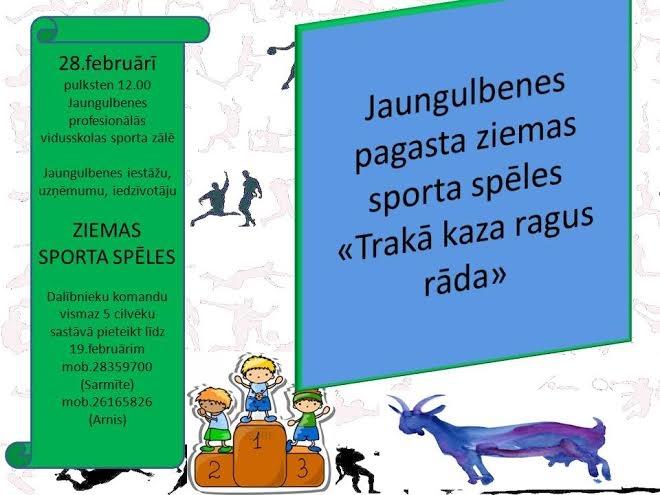 28.februārī
pulksten 12.00
Jaungulbenes profesionālās vidusskolas sporta zālē

Jaungulbenes iestāžu, uzņēmumu, iedzīvotāju

ZIEMAS SPORTA SPĒLES

Dalībnieku komandu vismaz 5 cilvēku sastāvā pieteikt līdz 19.februārim mob.28359700 (Sarmīte) mob.26165826 (Arnis)

Jaungulbenes pagasta ziemas sporta spēles «Trakā kaza ragus rāda»

1
2
3